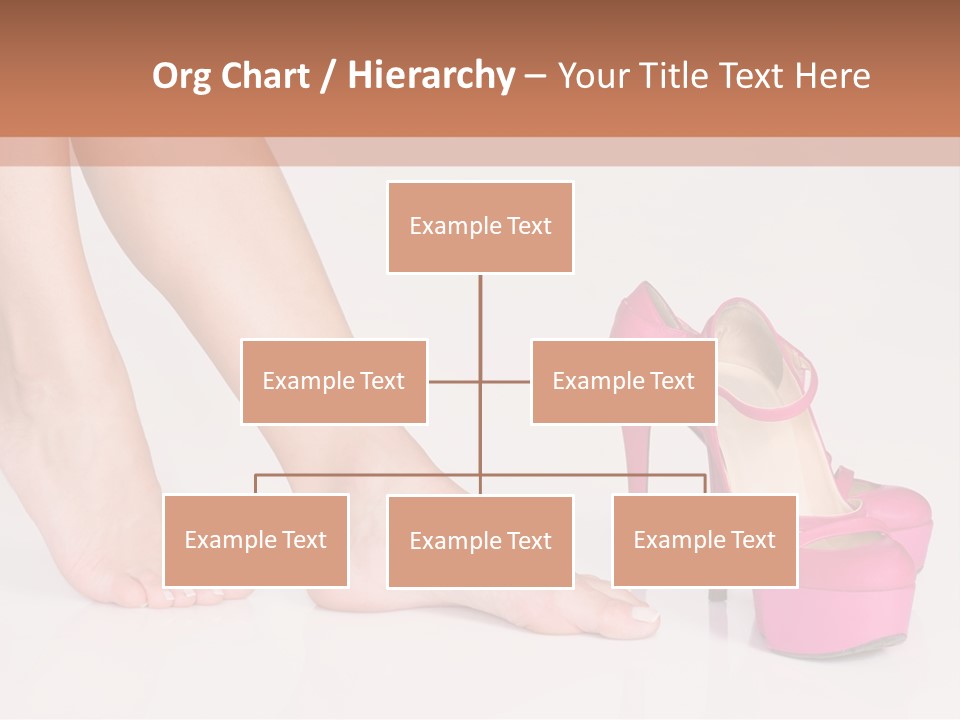 Org Chart / Hierarchy – Your Title Text Here

Example Text

Example Text

Example Text

Example Text

Example Text

Example Text